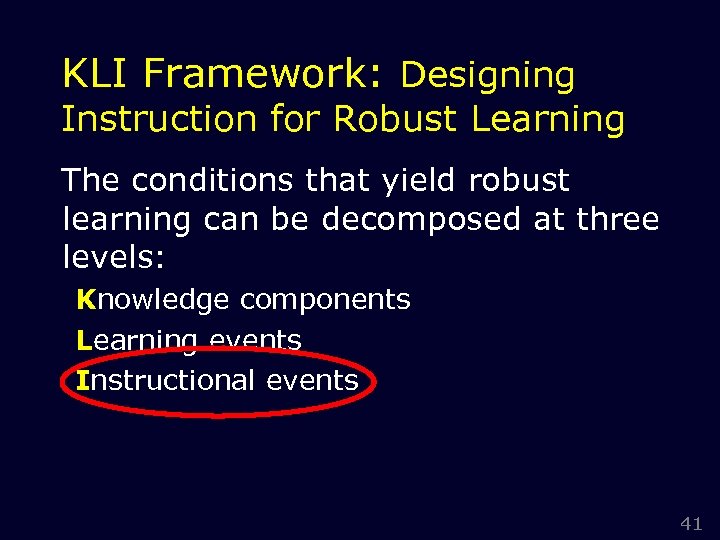 KLI Framework: Designing Instruction for Robust Learning

The conditions that yield robust learning can be decomposed at three levels:

Knowledge components

Learning events

Instructional events

41